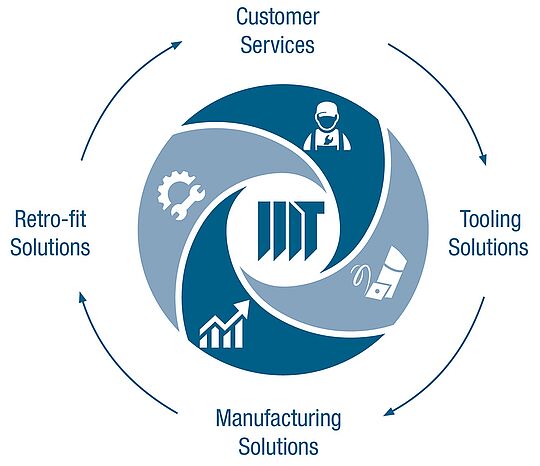 Customer Services

Tooling Solutions

Manufacturing Solutions

Retro-fit Solutions

MT